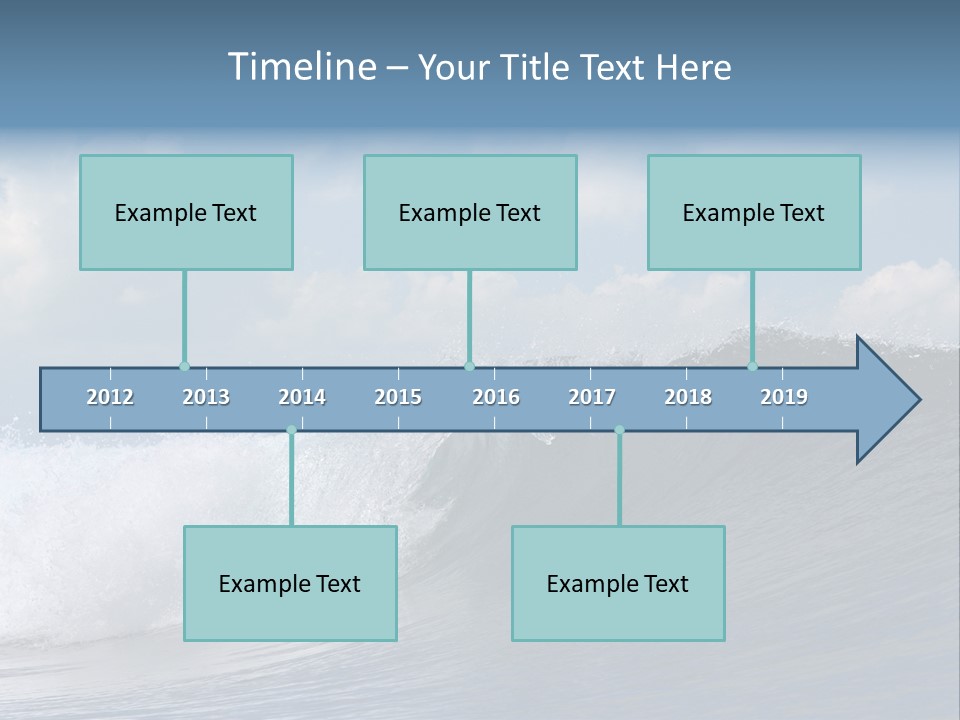 Timeline – Your Title Text Here

Example Text

Example Text

Example Text

2012 2013 2014 2015 2016 2017 2018 2019

Example Text

Example Text